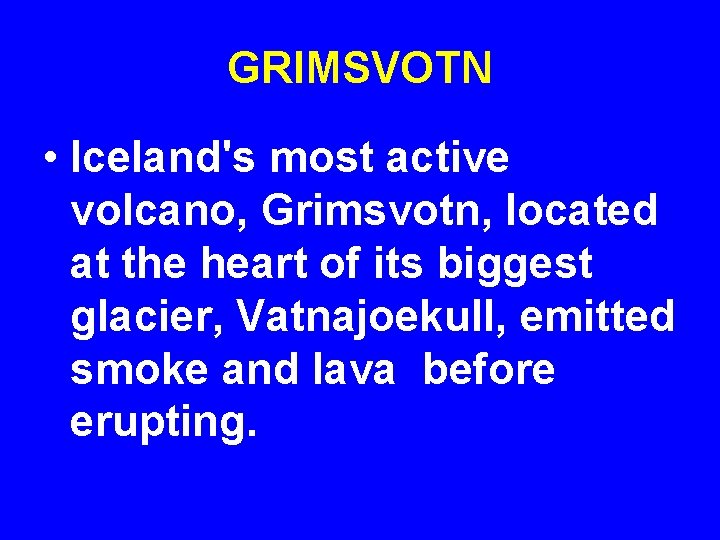 GRIMSVOTN

• Iceland's most active volcano, Grimsvotn, located at the heart of its biggest glacier, Vatnajoekull, emitted smoke and lava before erupting.